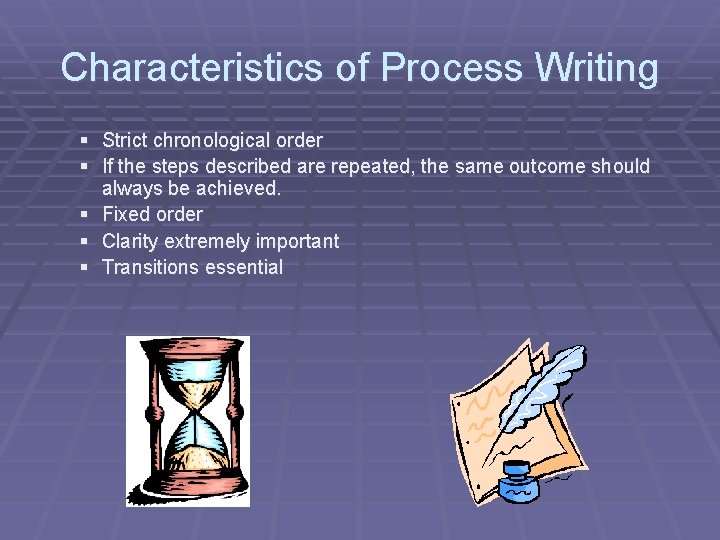 Characteristics of Process Writing

- Strict chronological order
- If the steps described are repeated, the same outcome should always be achieved.
- Fixed order
- Clarity extremely important
- Transitions essential